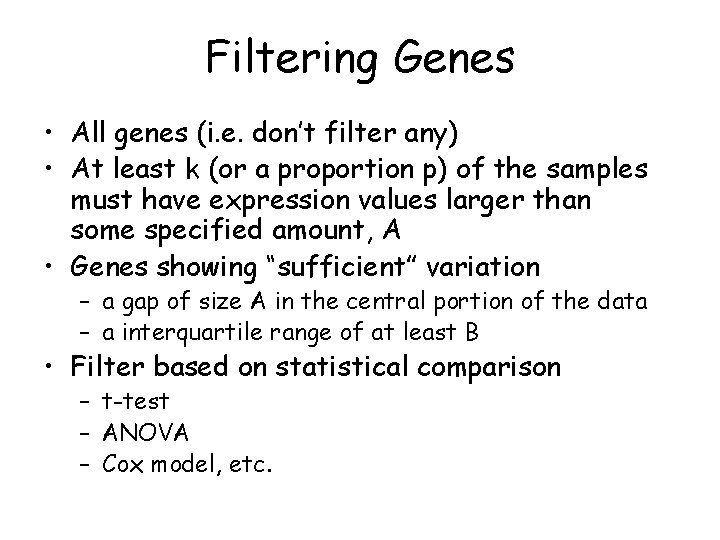 Filtering Genes

• All genes (i.e. don't filter any)
• At least k (or a proportion p) of the samples must have expression values larger than some specified amount, A
• Genes showing "sufficient" variation
– a gap of size A in the central portion of the data
– a interquartile range of at least B
• Filter based on statistical comparison
– t-test
– ANOVA
– Cox model, etc.